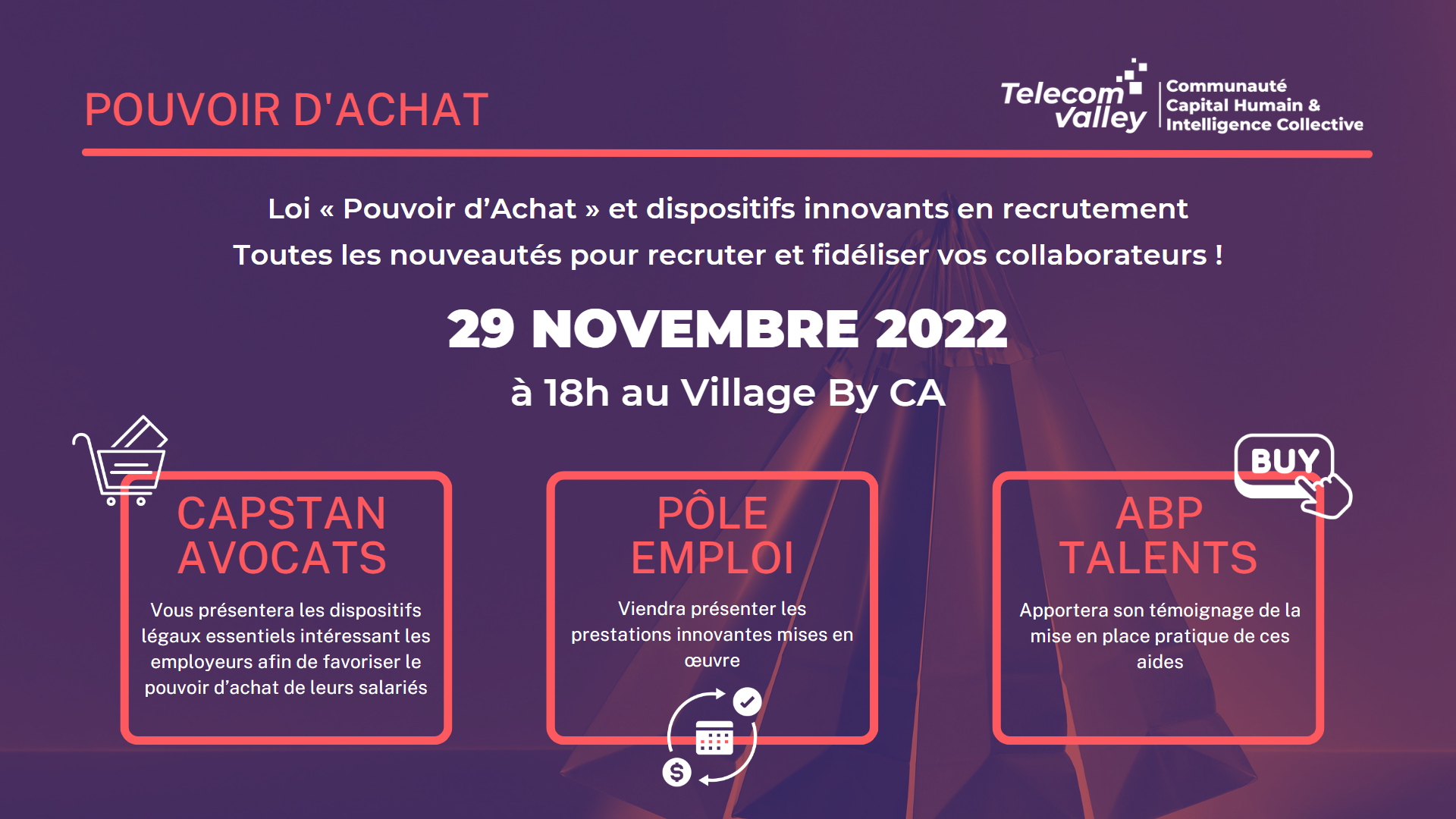 POUVOIR D'ACHAT

Telecom Valley
Communauté Capital Humain & Intelligence Collective

Loi « Pouvoir d'Achat » et dispositifs innovants en recrutement

Toutes les nouveautés pour recruter et fidéliser vos collaborateurs !

29 NOVEMBRE 2022

à 18h au Village By CA

CAPSTAN AVOCATS

Vous présentera les dispositifs légaux essentiels intéressant les employeurs afin de favoriser le pouvoir d'achat de leurs salariés

PÔLE EMPLOI

Viendra présenter les prestations innovantes mises en œuvre

BUY

ABP TALENTS

Apportera son témoignage de la mise en place pratique de ces aides